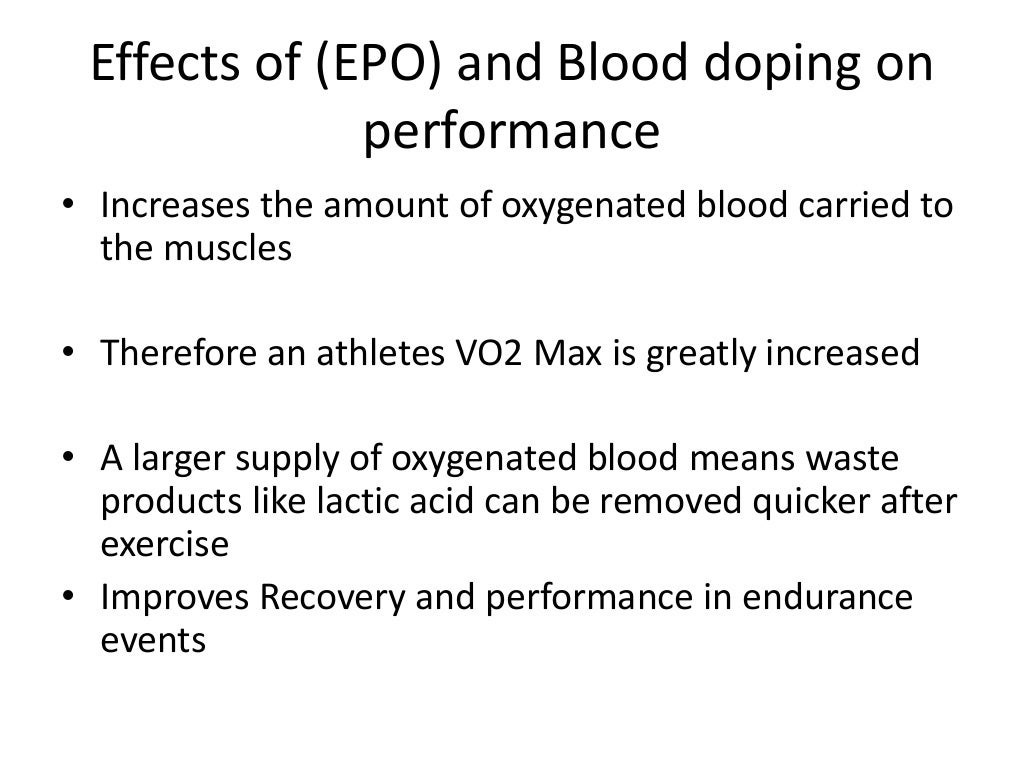 Effects of (EPO) and Blood doping on performance

• Increases the amount of oxygenated blood carried to the muscles

• Therefore an athletes VO2 Max is greatly increased

• A larger supply of oxygenated blood means waste products like lactic acid can be removed quicker after exercise
• Improves Recovery and performance in endurance events